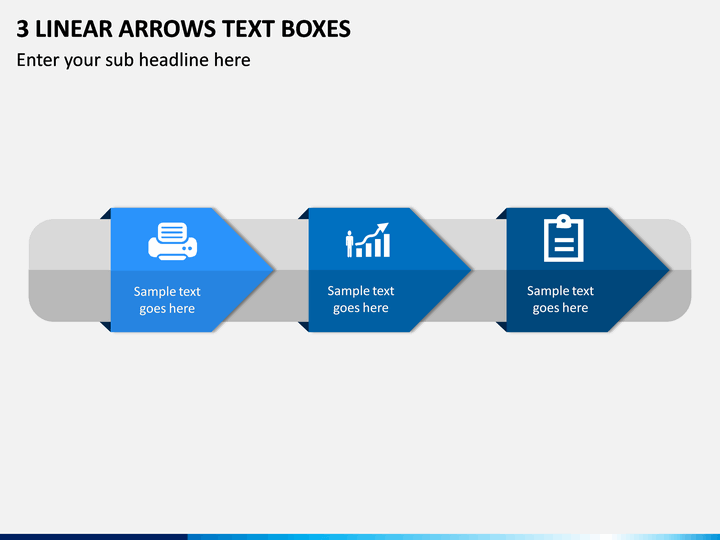 3 LINEAR ARROWS TEXT BOXES
Enter your sub headline here

Sample text goes here

Sample text goes here

Sample text goes here